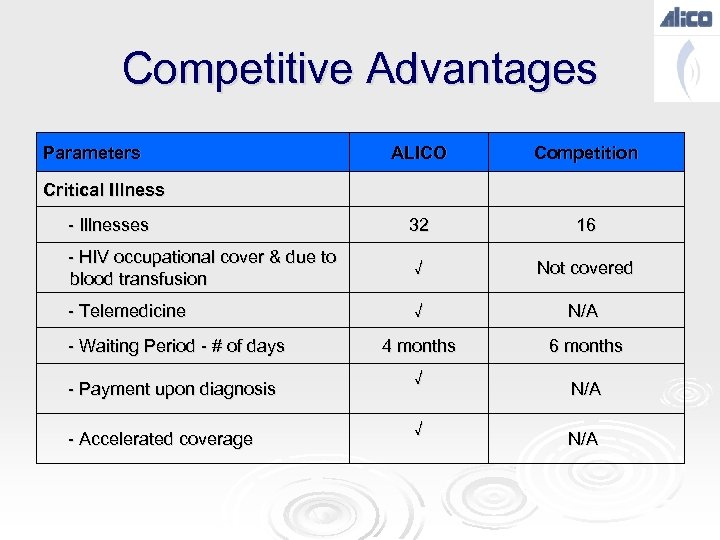 ALICO

Competitive Advantages

| Parameters | ALICO | Competition |
|---|---|---|
| Critical Illness | | |
| - Illnesses | 32 | 16 |
| - HIV occupational cover & due to blood transfusion | √ | Not covered |
| - Telemedicine | √ | N/A |
| - Waiting Period - # of days | 4 months | 6 months |
| - Payment upon diagnosis | √ | N/A |
| - Accelerated coverage | √ | N/A |